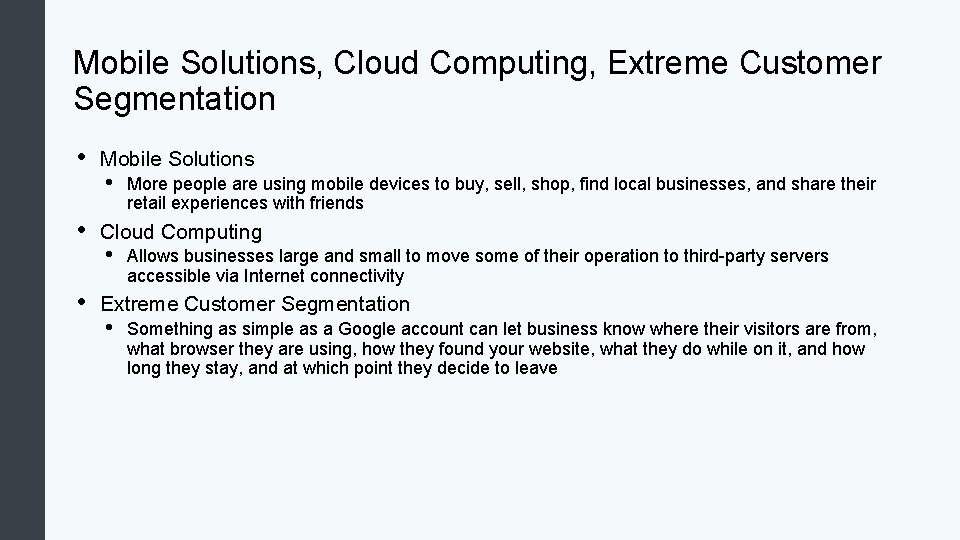 Mobile Solutions, Cloud Computing, Extreme Customer Segmentation

• Mobile Solutions
  • More people are using mobile devices to buy, sell, shop, find local businesses, and share their retail experiences with friends
• Cloud Computing
  • Allows businesses large and small to move some of their operation to third-party servers accessible via Internet connectivity
• Extreme Customer Segmentation
  • Something as simple as a Google account can let business know where their visitors are from, what browser they are using, how they found your website, what they do while on it, and how long they stay, and at which point they decide to leave